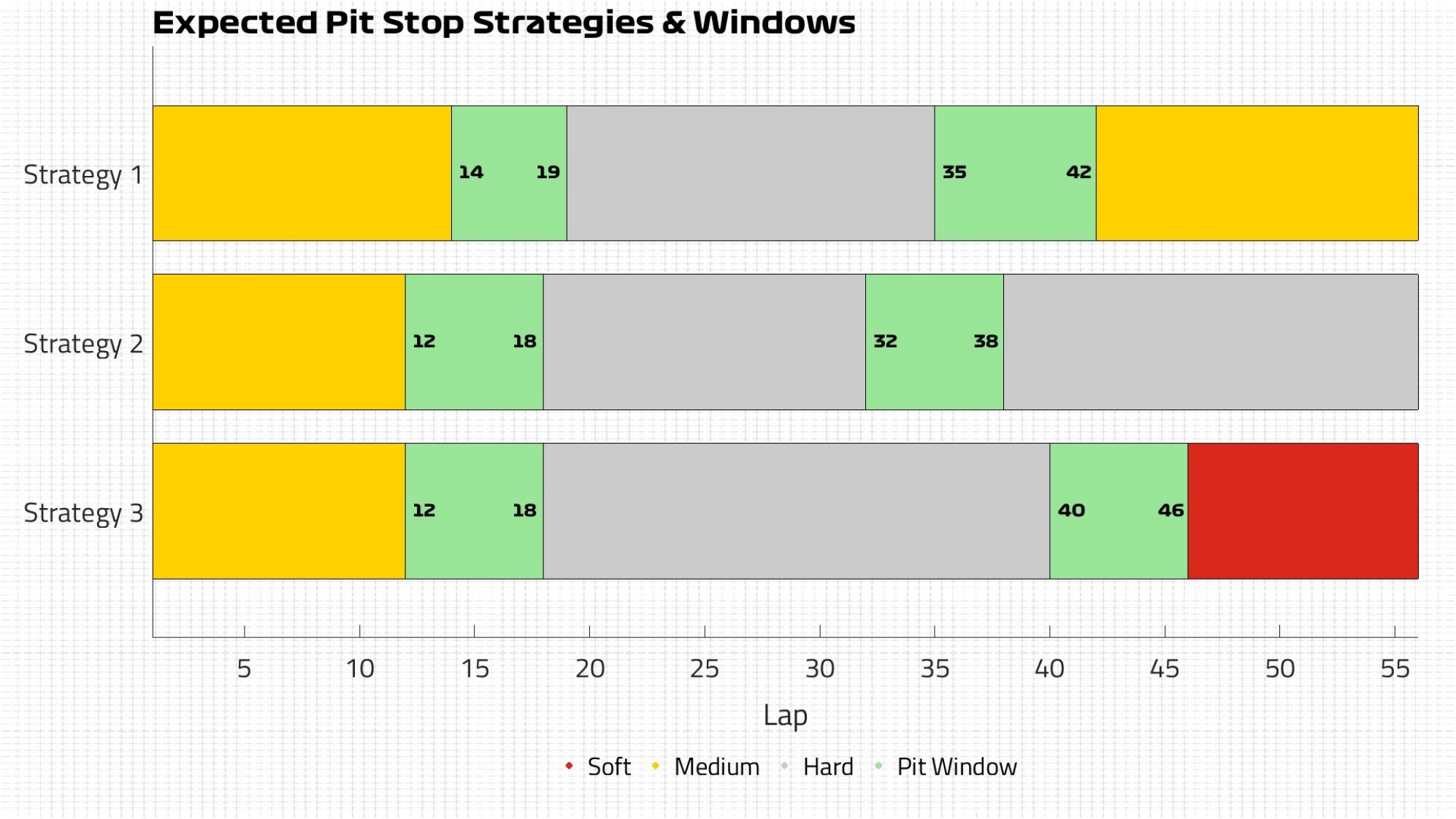 Expected Pit Stop Strategies & Windows

Strategy 1
14 19 35 42

Strategy 2
12 18 32 38

Strategy 3
12 18 40 46

5 10 15 20 25 30 35 40 45 50 55

Lap

Soft Medium Hard Pit Window